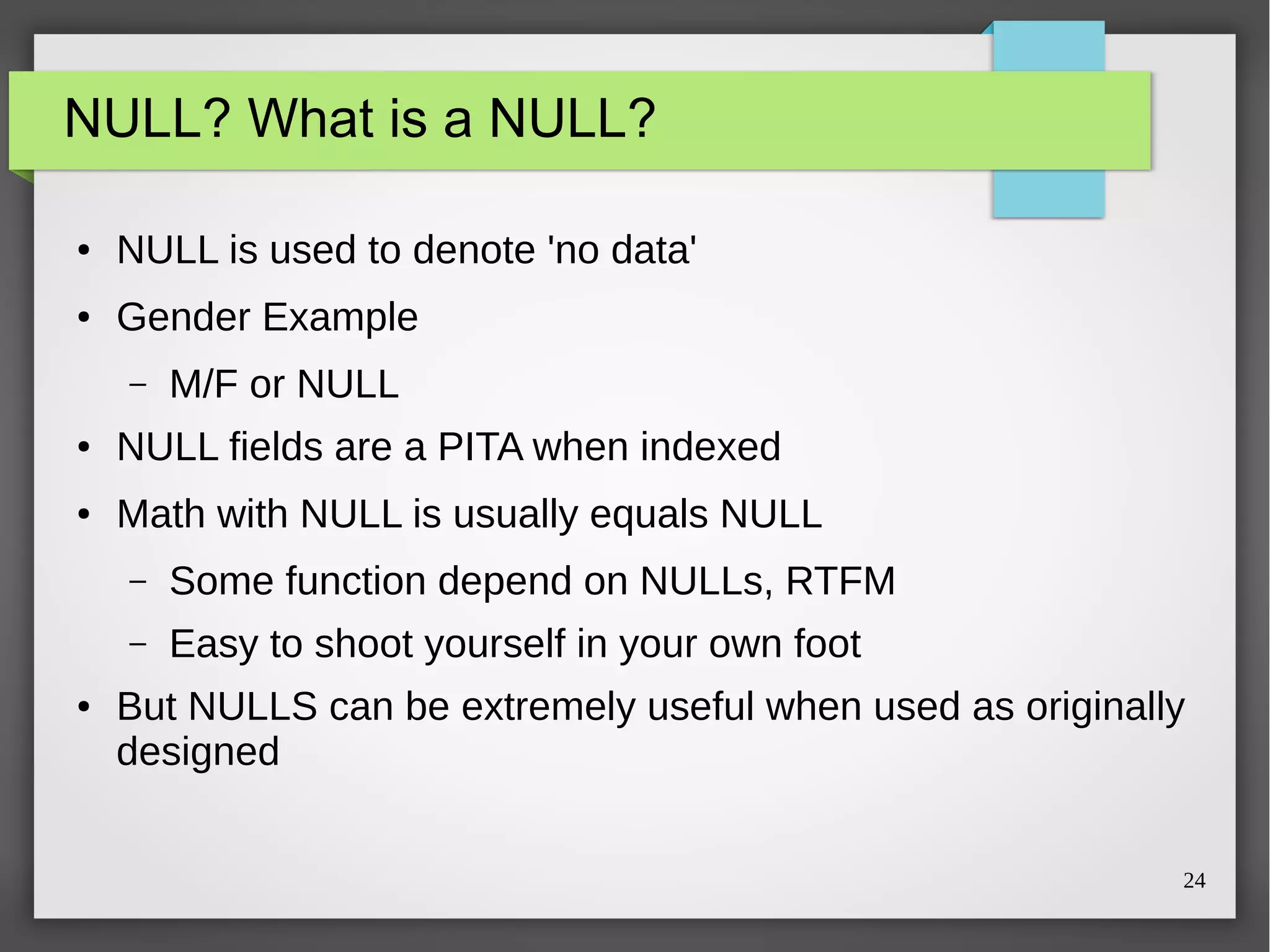 NULL? What is a NULL?

• NULL is used to denote 'no data'
• Gender Example
– M/F or NULL
• NULL fields are a PITA when indexed
• Math with NULL is usually equals NULL
– Some function depend on NULLs, RTFM
– Easy to shoot yourself in your own foot
• But NULLS can be extremely useful when used as originally designed

24